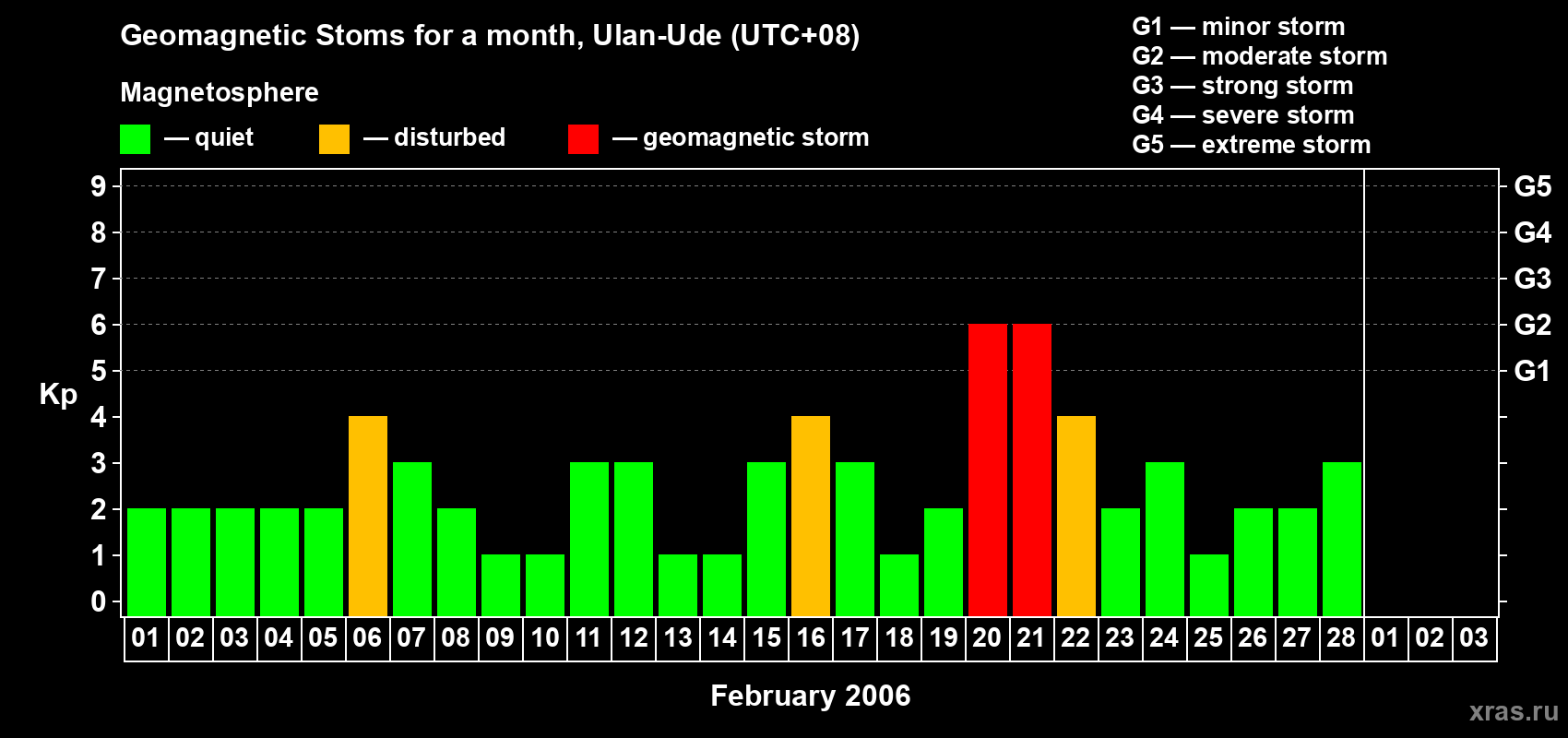 Geomagnetic Stoms for a month, Ulan-Ude (UTC+08)

Magnetosphere

— quiet — disturbed — geomagnetic storm

G1 — minor storm
G2 — moderate storm
G3 — strong storm
G4 — severe storm
G5 — extreme storm

Kp

9 8 7 6 5 4 3 2 1 0

G5 G4 G3 G2 G1

01 02 03 04 05 06 07 08 09 10 11 12 13 14 15 16 17 18 19 20 21 22 23 24 25 26 27 28 01 02 03

February 2006

xras.ru